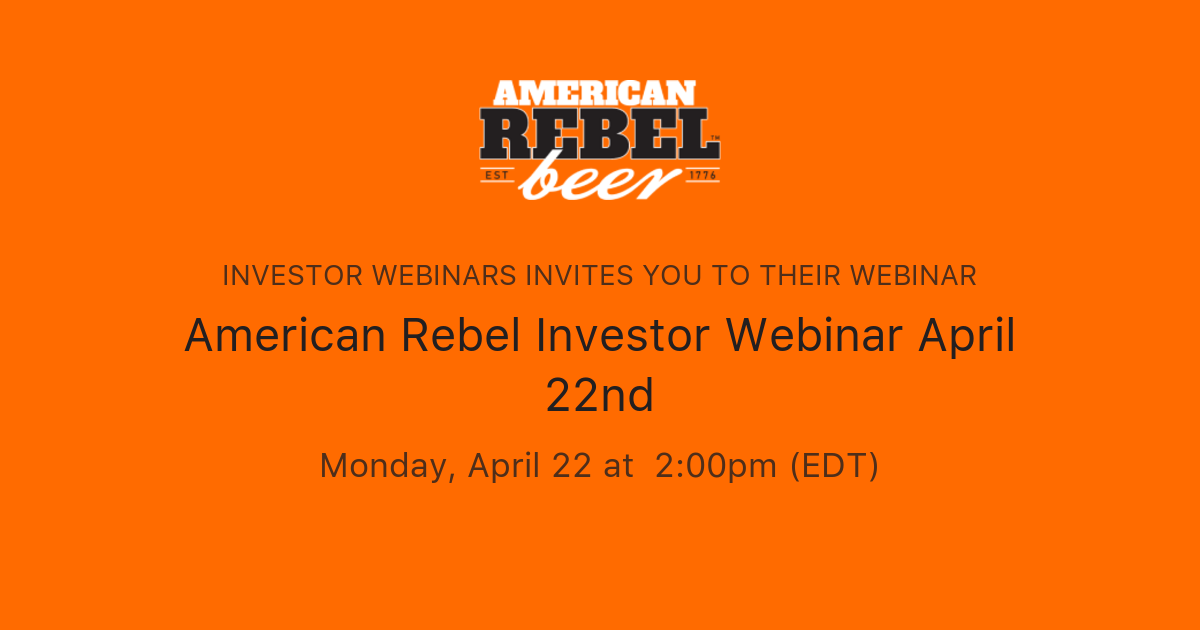 AMERICAN
REBEL™
EST beer 1776

INVESTOR WEBINARS INVITES YOU TO THEIR WEBINAR

American Rebel Investor Webinar April 22nd

Monday, April 22 at 2:00pm (EDT)